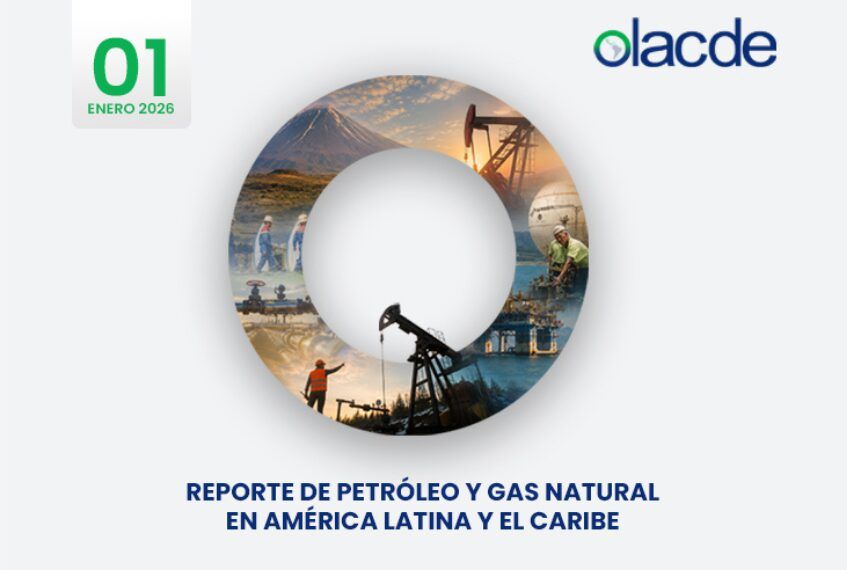 01
ENERO 2026

olacde

REPORTE DE PETRÓLEO Y GAS NATURAL EN AMÉRICA LATINA Y EL CARIBE